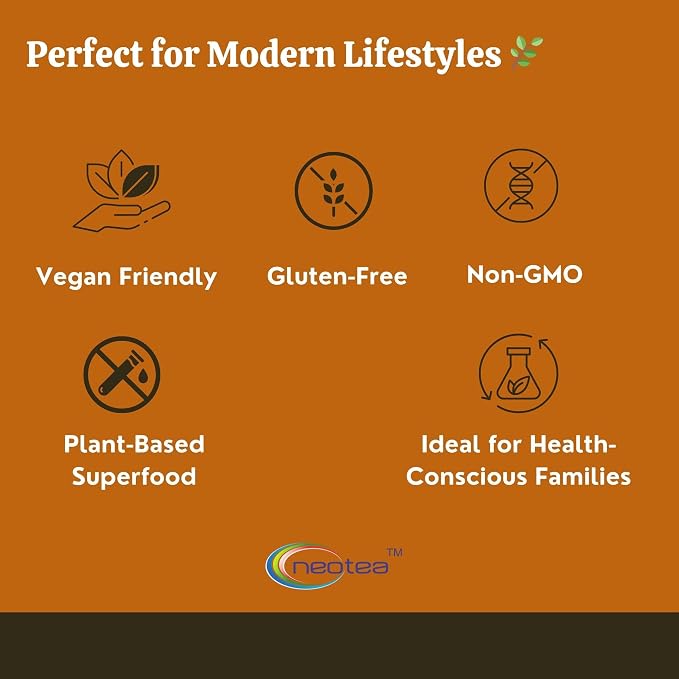 Perfect for Modern Lifestyles

Vegan Friendly

Gluten-Free

Non-GMO

Plant-Based Superfood

Ideal for Health-Conscious Families

neotea™